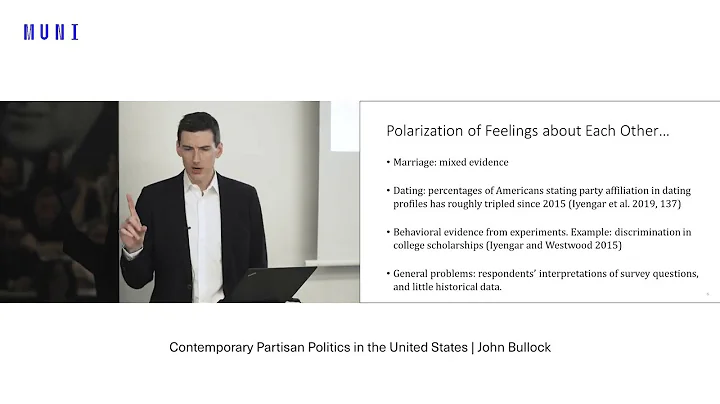 MUNI

Polarization of Feelings about Each Other…

• Marriage: mixed evidence

• Dating: percentages of Americans stating party affiliation in dating profiles has roughly tripled since 2015 (Iyengar et al. 2019, 137)

• Behavioral evidence from experiments. Example: discrimination in college scholarships (Iyengar and Westwood 2015)

• General problems: respondents' interpretations of survey questions, and little historical data.

Contemporary Partisan Politics in the United States | John Bullock